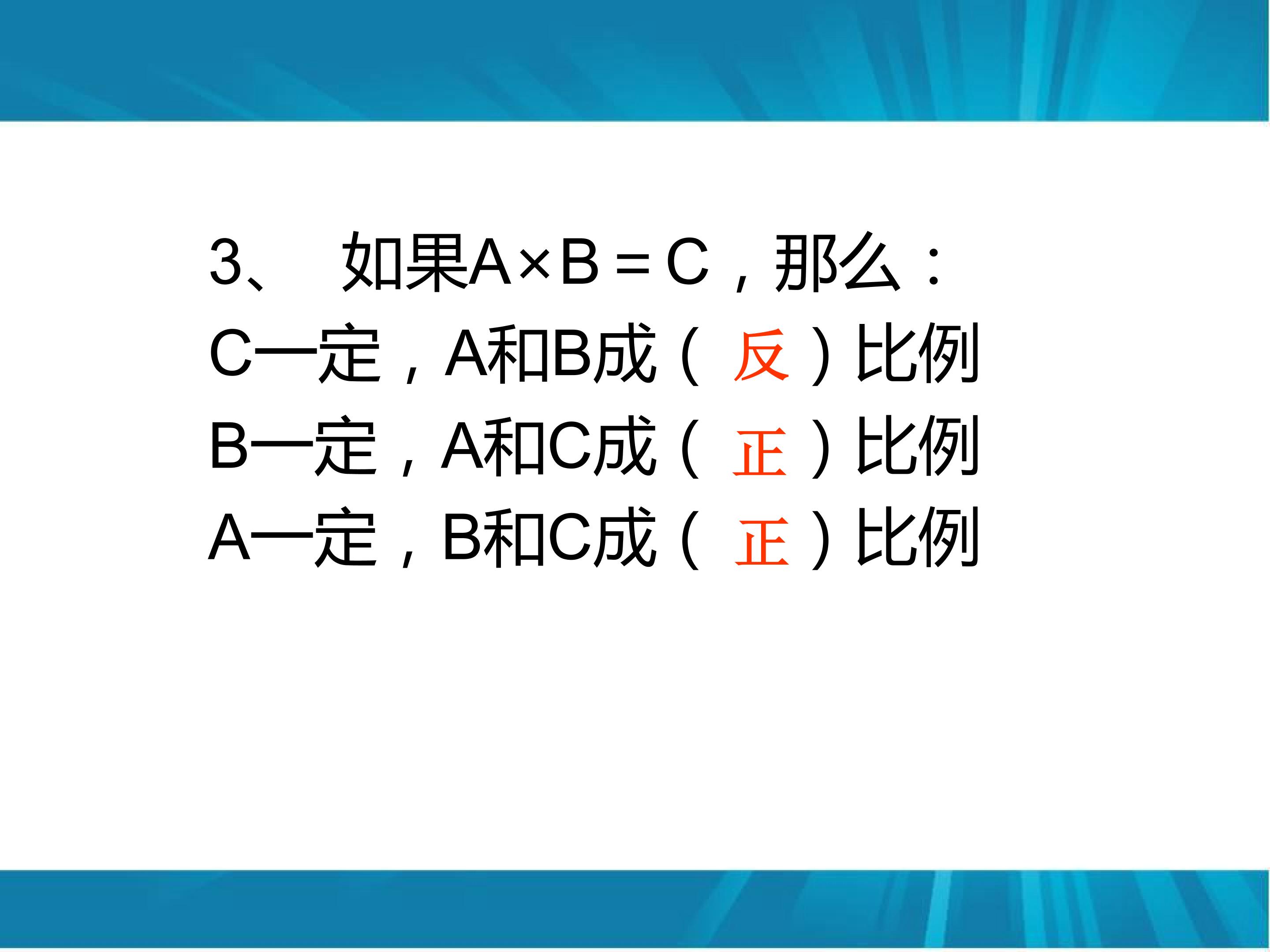 3、 如果$A \times B = C$，那么：
C一定，A和B成（ 反 ）比例
B一定，A和C成（ 正 ）比例
A一定，B和C成（ 正 ）比例